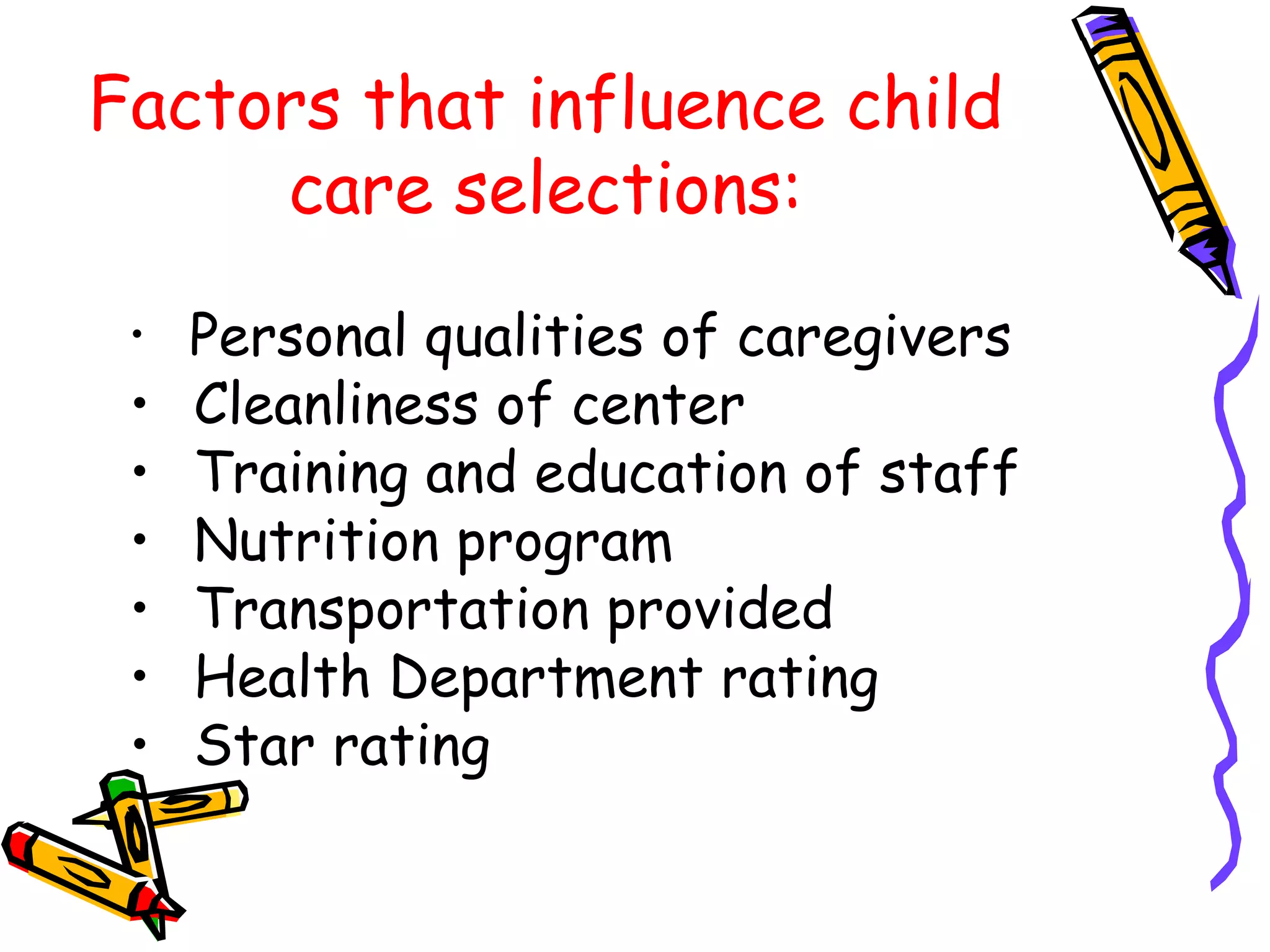 Factors that influence child care selections:

• Personal qualities of caregivers
• Cleanliness of center
• Training and education of staff
• Nutrition program
• Transportation provided
• Health Department rating
• Star rating